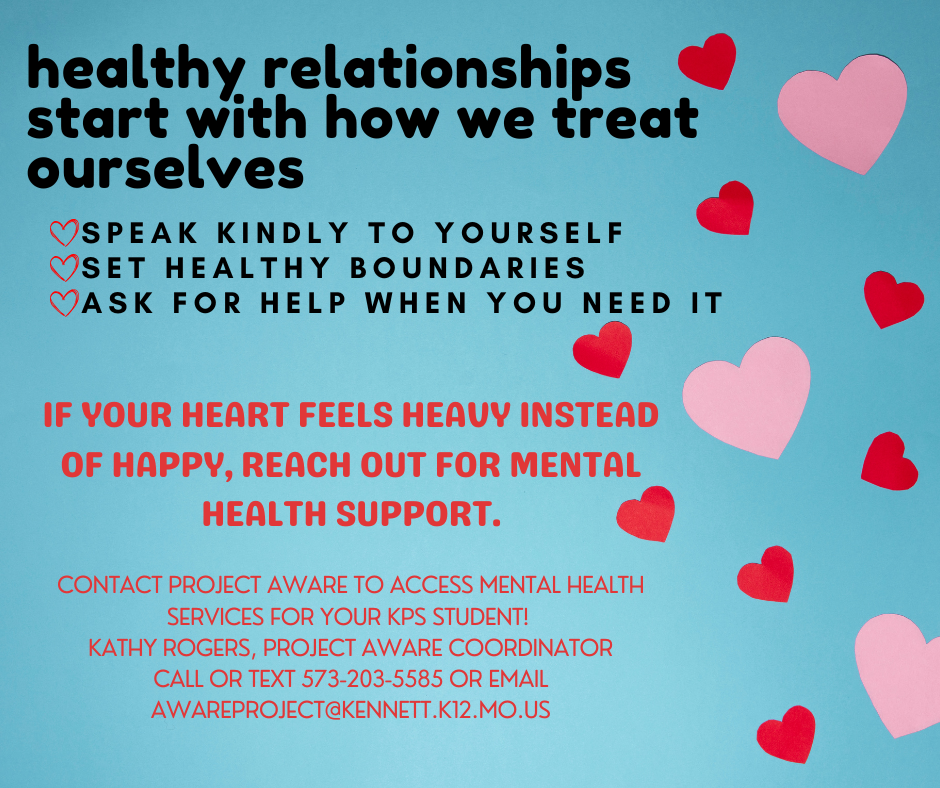 healthy relationships start with how we treat ourselves

♡SPEAK KINDLY TO YOURSELF
♡SET HEALTHY BOUNDARIES
♡ASK FOR HELP WHEN YOU NEED IT

IF YOUR HEART FEELS HEAVY INSTEAD OF HAPPY, REACH OUT FOR MENTAL HEALTH SUPPORT.

CONTACT PROJECT AWARE TO ACCESS MENTAL HEALTH SERVICES FOR YOUR KPS STUDENT!
KATHY ROGERS, PROJECT AWARE COORDINATOR
CALL OR TEXT 573-203-5585 OR EMAIL
AWAREPROJECT@KENNETT.K12.MO.US